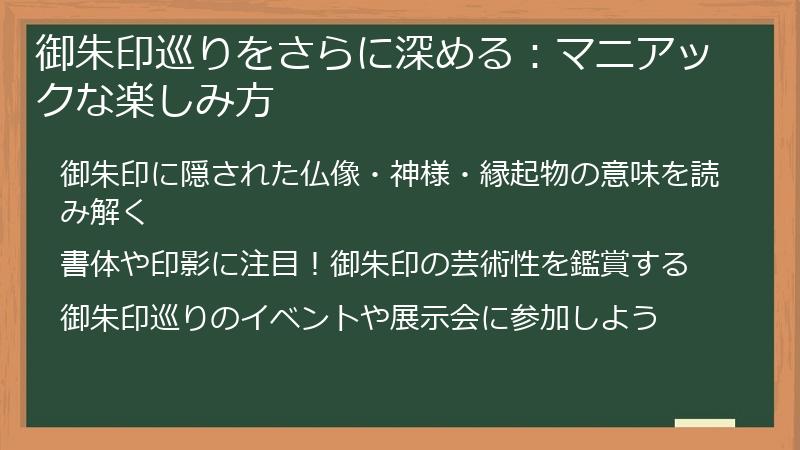 御朱印巡りをさらに深める：マニアックな楽しみ方

御朱印に隠された仏像・神様・縁起物の意味を読み解く

書体や印影に注目！御朱印の芸術性を鑑賞する

御朱印巡りのイベントや展示会に参加しよう